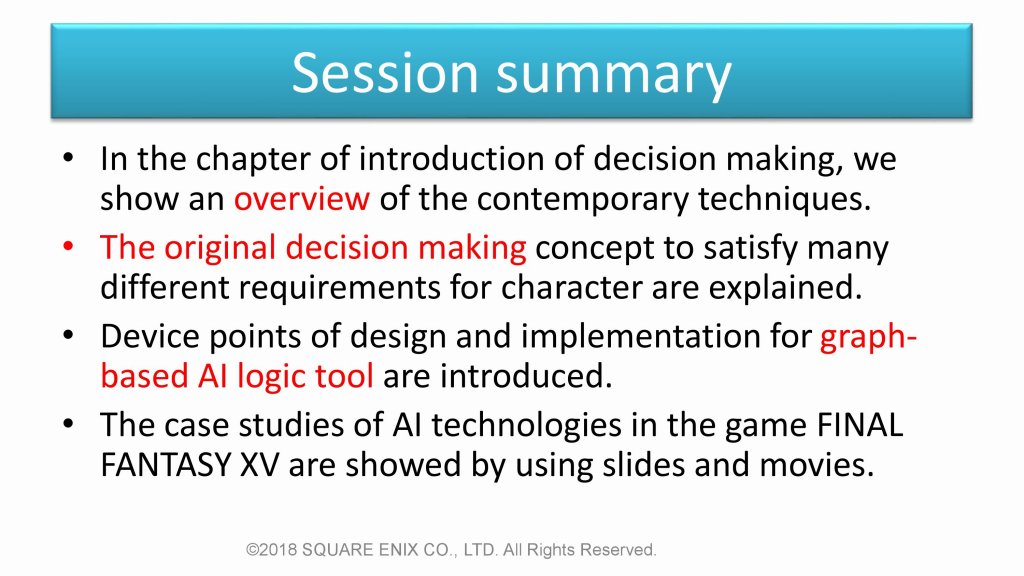 Session summary

• In the chapter of introduction of decision making, we show an overview of the contemporary techniques.

• The original decision making concept to satisfy many different requirements for character are explained.

• Device points of design and implementation for graph-based AI logic tool are introduced.

• The case studies of AI technologies in the game FINAL FANTASY XV are showed by using slides and movies.

©2018 SQUARE ENIX CO., LTD. All Rights Reserved.